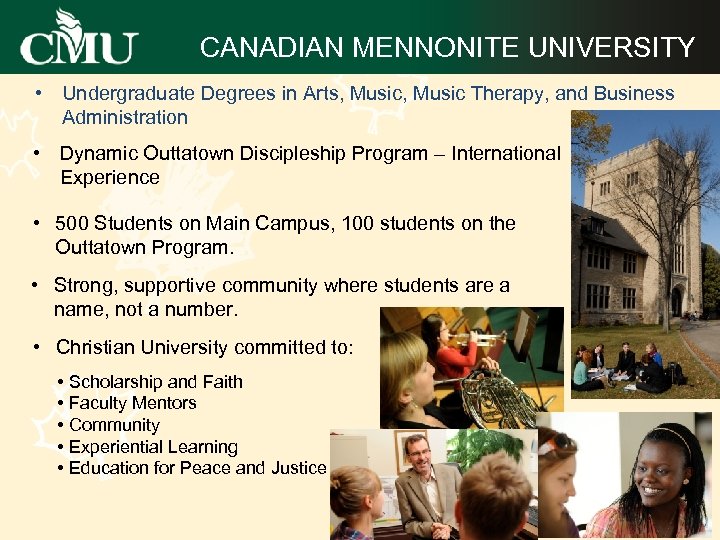 CMU

CANADIAN MENNONITE UNIVERSITY

• Undergraduate Degrees in Arts, Music, Music Therapy, and Business Administration

• Dynamic Outtatown Discipleship Program – International Experience

• 500 Students on Main Campus, 100 students on the Outtatown Program.

• Strong, supportive community where students are a name, not a number.

• Christian University committed to:

• Scholarship and Faith
• Faculty Mentors
• Community
• Experiential Learning
• Education for Peace and Justice